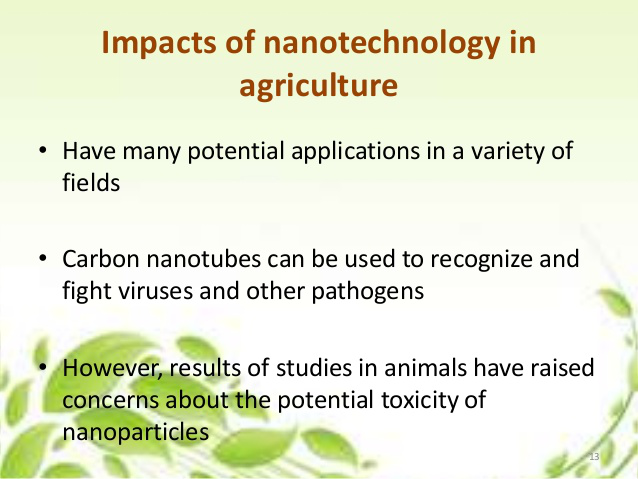 Impacts of nanotechnology in agriculture

• Have many potential applications in a variety of fields

• Carbon nanotubes can be used to recognize and fight viruses and other pathogens

• However, results of studies in animals have raised concerns about the potential toxicity of nanoparticles

13